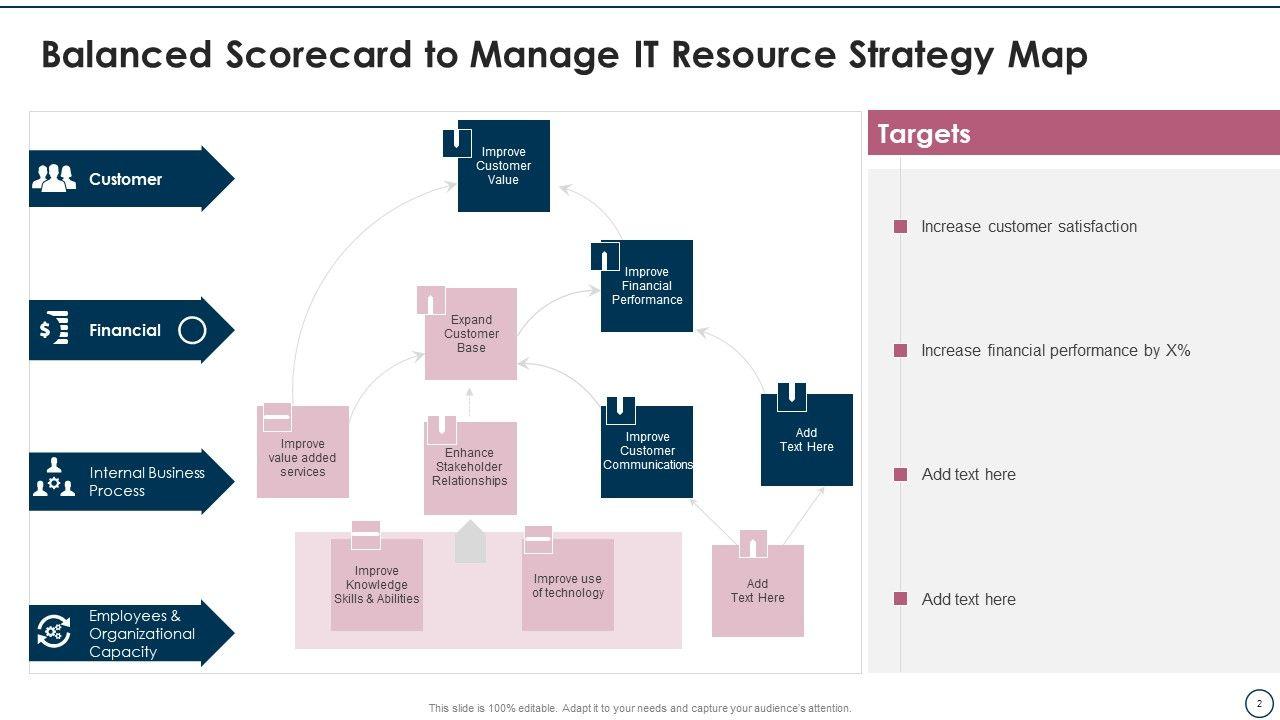 Balanced Scorecard to Manage IT Resource Strategy Map

Customer

Financial

Internal Business Process

Employees & Organizational Capacity

Improve Customer Value

Improve Financial Performance

Expand Customer Base

Improve value added services

Enhance Stakeholder Relationships

Improve Customer Communications

Add Text Here

Improve Knowledge Skills & Abilities

Improve use of technology

Add Text Here

Targets

Increase customer satisfaction

Increase financial performance by X%

Add text here

Add text here

This slide is 100% editable. Adapt it to your needs and capture your audience's attention.

2